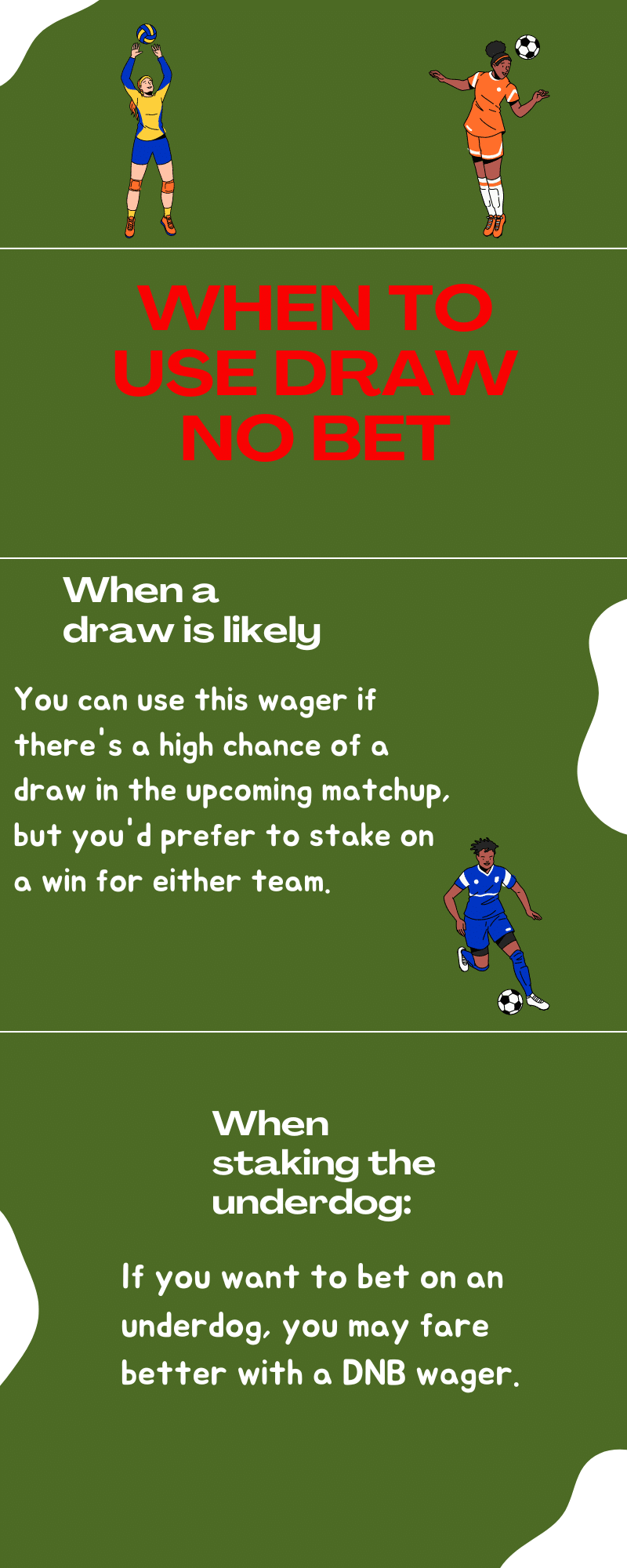 WHEN TO USE DRAW NO BET

When a draw is likely

You can use this wager if there's a high chance of a draw in the upcoming matchup, but you'd prefer to stake on a win for either team.

When staking the underdog:

If you want to bet on an underdog, you may fare better with a DNB wager.